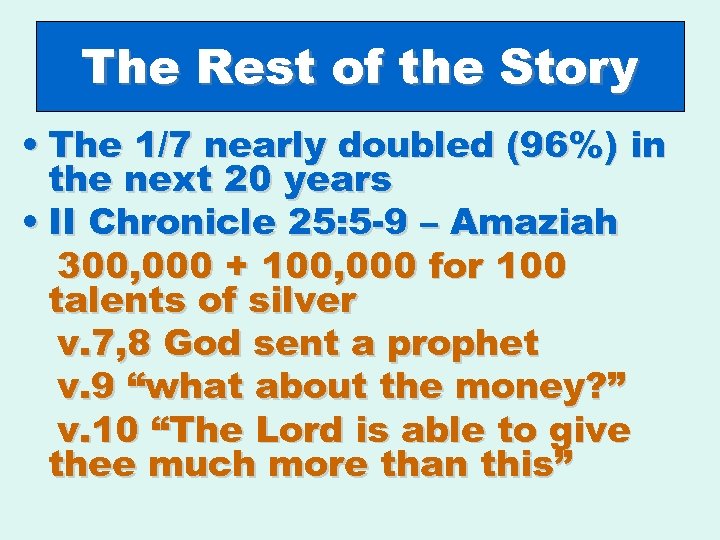 The Rest of the Story

• The 1/7 nearly doubled (96%) in the next 20 years

• II Chronicle 25:5-9 – Amaziah

300,000 + 100,000 for 100 talents of silver

v.7,8 God sent a prophet

v.9 “what about the money?”

v.10 “The Lord is able to give thee much more than this”